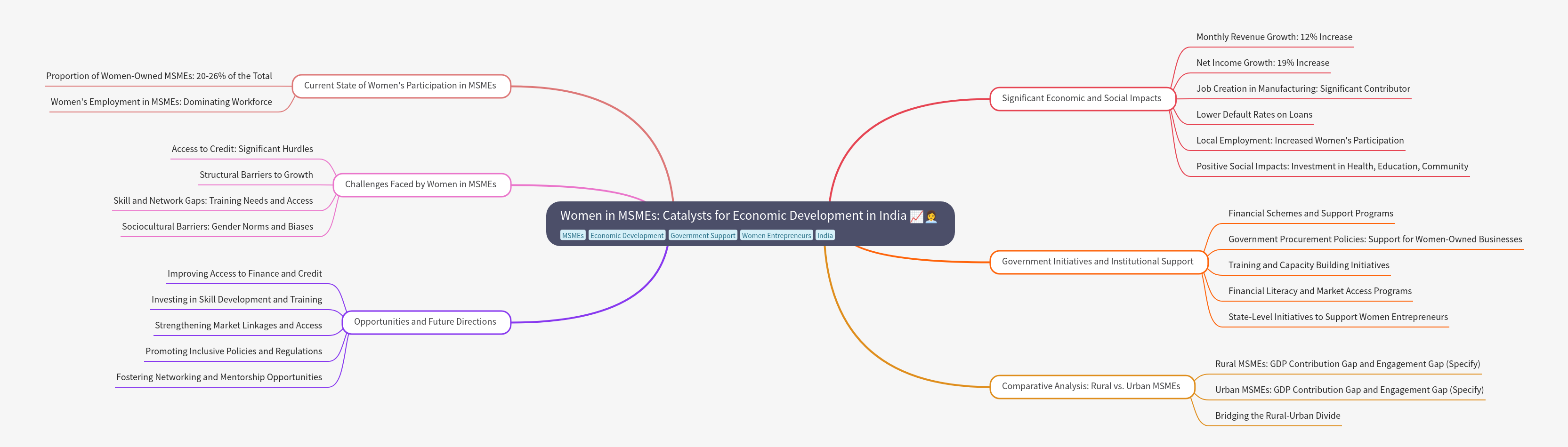 Women in MSMEs: Catalysts for Economic Development in India 📈👩‍💼

MSMEs Economic Development Government Support Women Entrepreneurs India

Current State of Women's Participation in MSMEs

Proportion of Women-Owned MSMEs: 20-26% of the Total

Women's Employment in MSMEs: Dominating Workforce

Challenges Faced by Women in MSMEs

Access to Credit: Significant Hurdles

Structural Barriers to Growth

Skill and Network Gaps: Training Needs and Access

Sociocultural Barriers: Gender Norms and Biases

Opportunities and Future Directions

Improving Access to Finance and Credit

Investing in Skill Development and Training

Strengthening Market Linkages and Access

Promoting Inclusive Policies and Regulations

Fostering Networking and Mentorship Opportunities

Significant Economic and Social Impacts

Monthly Revenue Growth: 12% Increase

Net Income Growth: 19% Increase

Job Creation in Manufacturing: Significant Contributor

Lower Default Rates on Loans

Local Employment: Increased Women's Participation

Positive Social Impacts: Investment in Health, Education, Community

Government Initiatives and Institutional Support

Financial Schemes and Support Programs

Government Procurement Policies: Support for Women-Owned Businesses

Training and Capacity Building Initiatives

Financial Literacy and Market Access Programs

State-Level Initiatives to Support Women Entrepreneurs

Comparative Analysis: Rural vs. Urban MSMEs

Rural MSMEs: GDP Contribution Gap and Engagement Gap (Specify)

Urban MSMEs: GDP Contribution Gap and Engagement Gap (Specify)

Bridging the Rural-Urban Divide